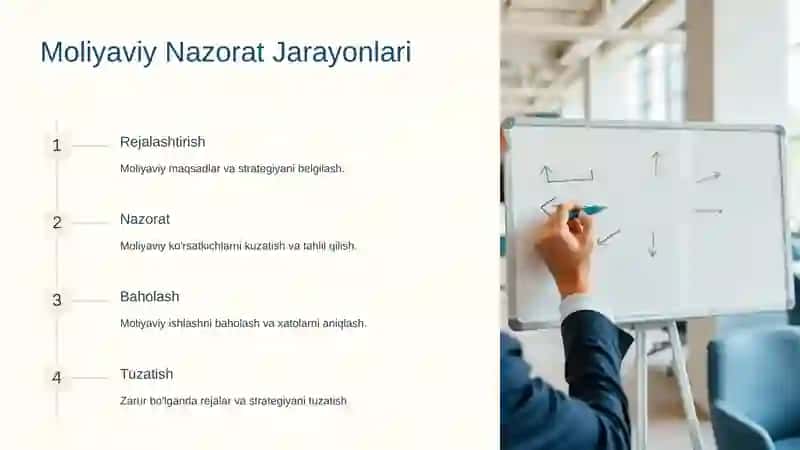 Moliyaviy Nazorat Jarayonlari

1 Rejalashtirish

Moliyaviy maqsadlar va strategiyani belgilash.

2 Nazorat

Moliyaviy ko'rsatkichlarni kuzatish va tahlil qilish.

3 Baholash

Moliyaviy ishlashni baholash va xatolarni aniqlash.

4 Tuzatish

Zarur bo'lganda rejalar va strategiyani tuzatish